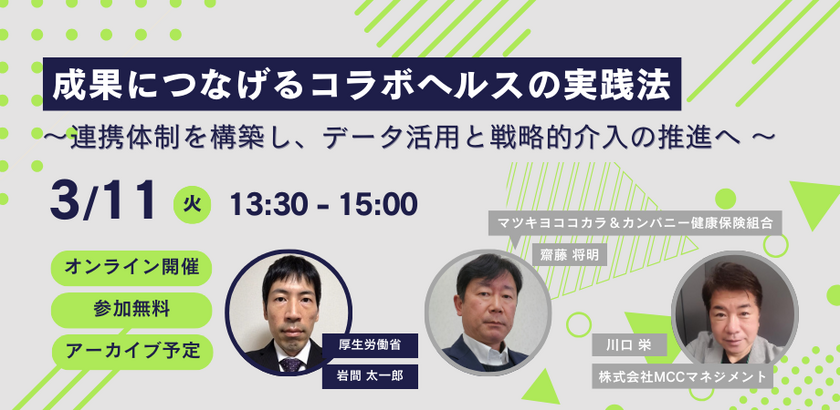 成果につなげるコラボヘルスの実践法

～連携体制を構築し、データ活用と戦略的介入の推進へ ～

3/11 火 13:30 - 15:00

オンライン開催

参加無料

アーカイブ予定

厚生労働省

岩間 太一郎

マツキヨココカラ＆カンパニー健康保険組合

齋藤 将明

川口 栄

株式会社MCCマネジメント